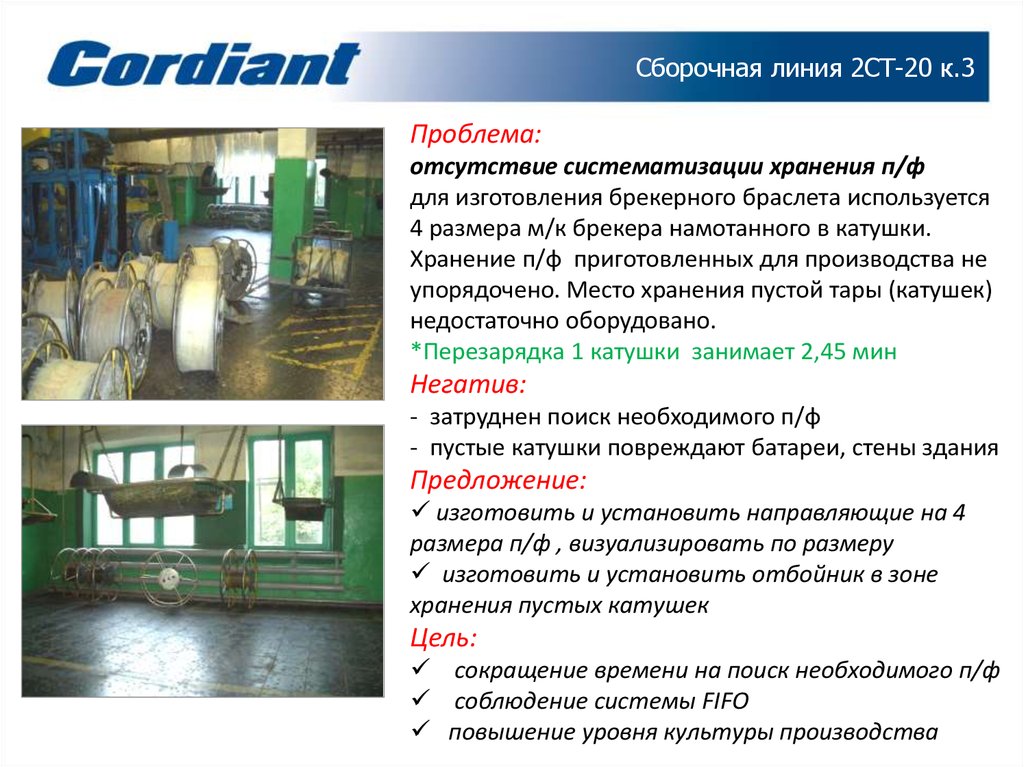 Cordiant

Сборочная линия 2СТ-20 к.3

Проблема:
отсутствие систематизации хранения п/ф
для изготовления брекерного браслета используется 4 размера м/к брекера намотанного в катушки.
Хранение п/ф приготовленных для производства не упорядочено. Место хранения пустой тары (катушек) недостаточно оборудовано.
*Перезарядка 1 катушки занимает 2,45 мин
Негатив:
- затруднен поиск необходимого п/ф
- пустые катушки повреждают батареи, стены здания
Предложение:
✓ изготовить и установить направляющие на 4 размера п/ф , визуализировать по размеру
✓ изготовить и установить отбойник в зоне хранения пустых катушек
Цель:
✓ сокращение времени на поиск необходимого п/ф
✓ соблюдение системы FIFO
✓ повышение уровня культуры производства